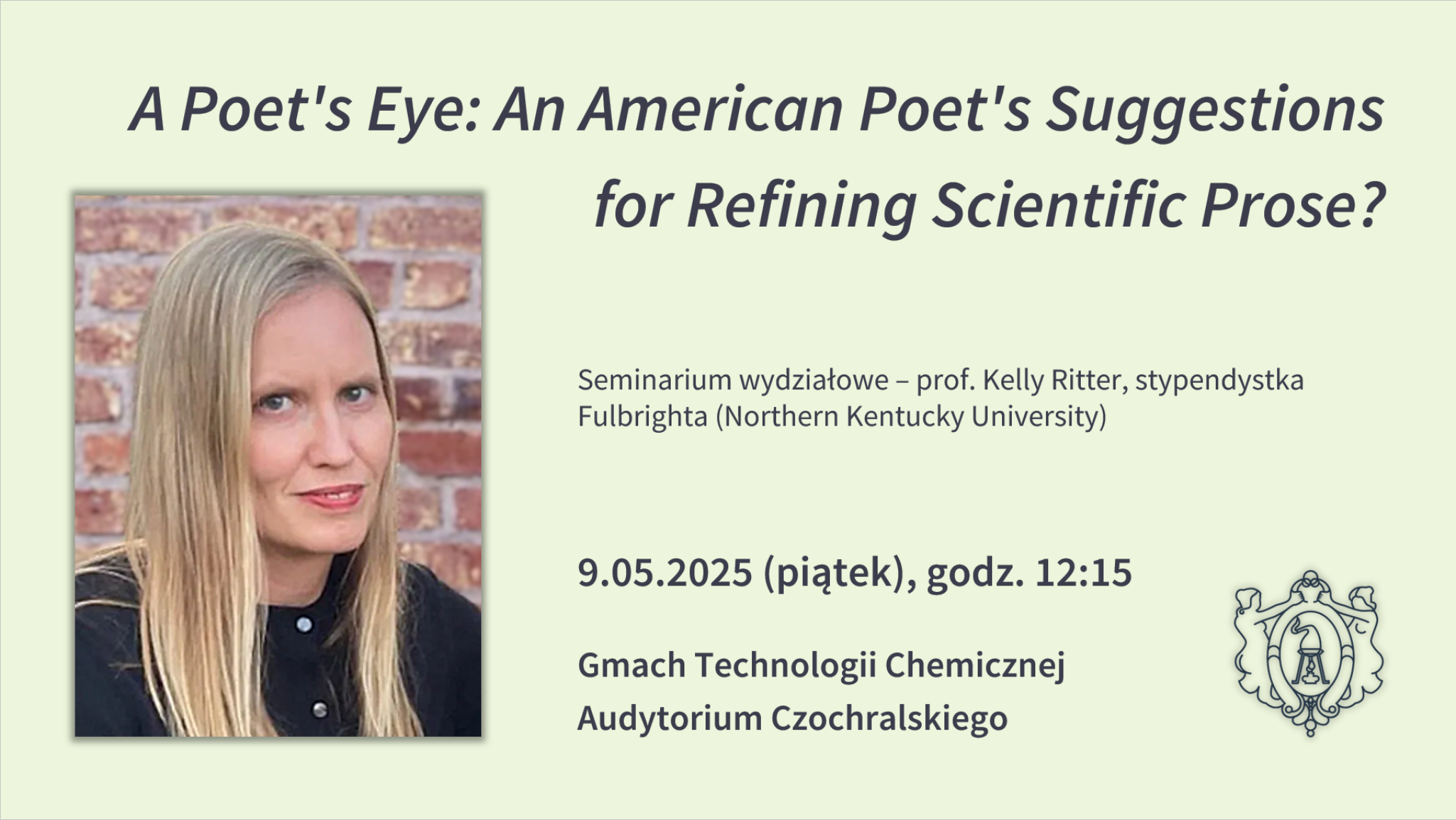 A Poet's Eye: An American Poet's Suggestions for Refining Scientific Prose?

Seminarium wydziałowe – prof. Kelly Ritter, stypendystka Fulbrighta (Northern Kentucky University)

9.05.2025 (piątek), godz. 12:15

Gmach Technologii Chemicznej
Audytorium Czochralskiego